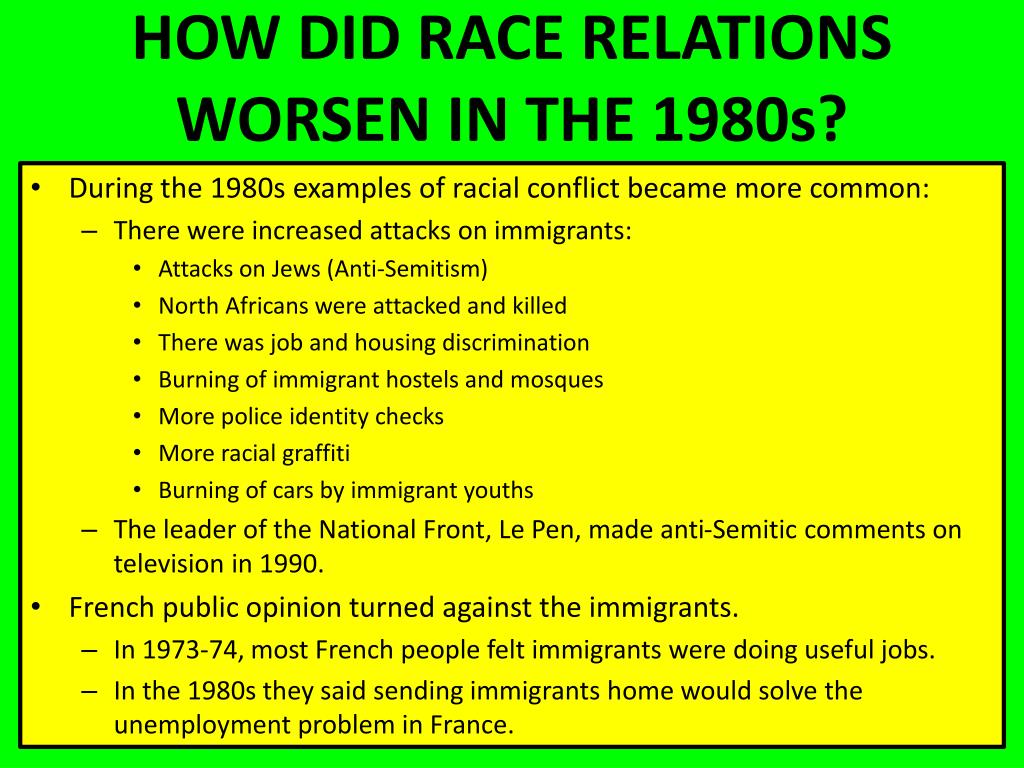 HOW DID RACE RELATIONS WORSEN IN THE 1980s?

• During the 1980s examples of racial conflict became more common:
  – There were increased attacks on immigrants:
    • Attacks on Jews (Anti-Semitism)
    • North Africans were attacked and killed
    • There was job and housing discrimination
    • Burning of immigrant hostels and mosques
    • More police identity checks
    • More racial graffiti
    • Burning of cars by immigrant youths
  – The leader of the National Front, Le Pen, made anti-Semitic comments on television in 1990.
• French public opinion turned against the immigrants.
  – In 1973-74, most French people felt immigrants were doing useful jobs.
  – In the 1980s they said sending immigrants home would solve the unemployment problem in France.